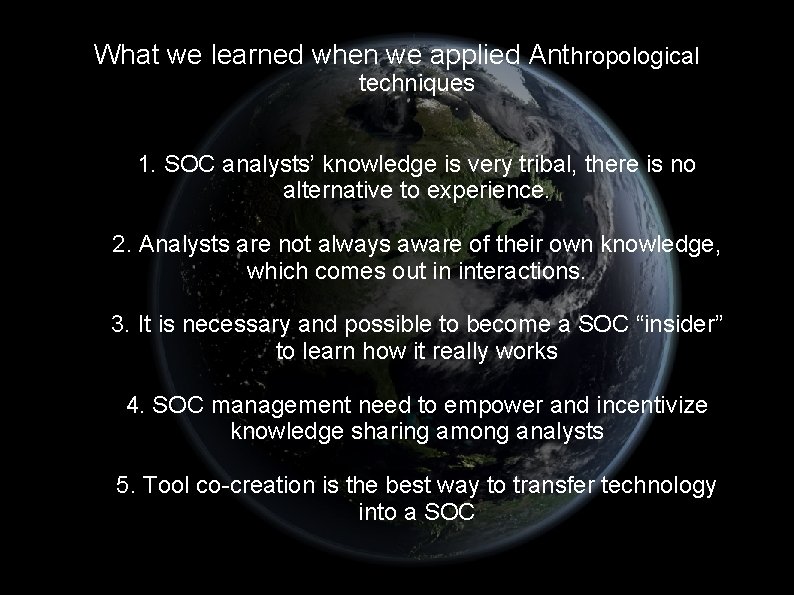 What we learned when we applied Anthropological techniques

1. SOC analysts' knowledge is very tribal, there is no alternative to experience.

2. Analysts are not always aware of their own knowledge, which comes out in interactions.

3. It is necessary and possible to become a SOC "insider" to learn how it really works

4. SOC management need to empower and incentivize knowledge sharing among analysts

5. Tool co-creation is the best way to transfer technology into a SOC